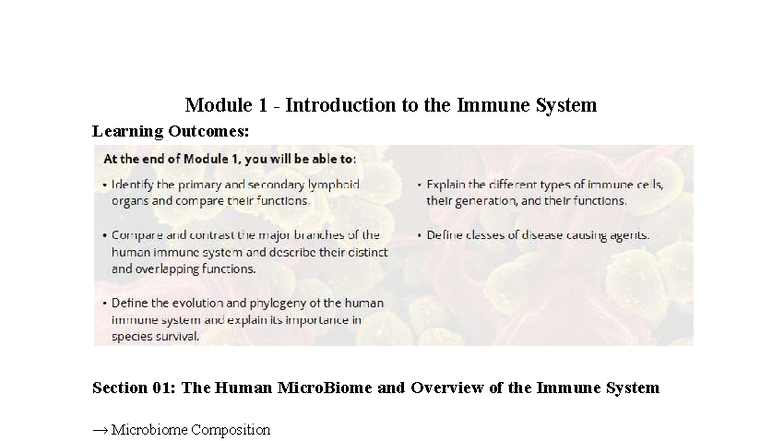 Module 1 - Introduction to the Immune System

Learning Outcomes:

At the end of Module 1, you will be able to:

• Identify the primary and secondary lymphoid organs and compare their functions.

• Compare and contrast the major branches of the human immune system and describe their distinct and overlapping functions.

• Define the evolution and phylogeny of the human immune system and explain its importance in species survival.

• Explain the different types of immune cells, their generation, and their functions.

• Define classes of disease causing agents.

Section 01: The Human MicroBiome and Overview of the Immune System

→ Microbiome Composition